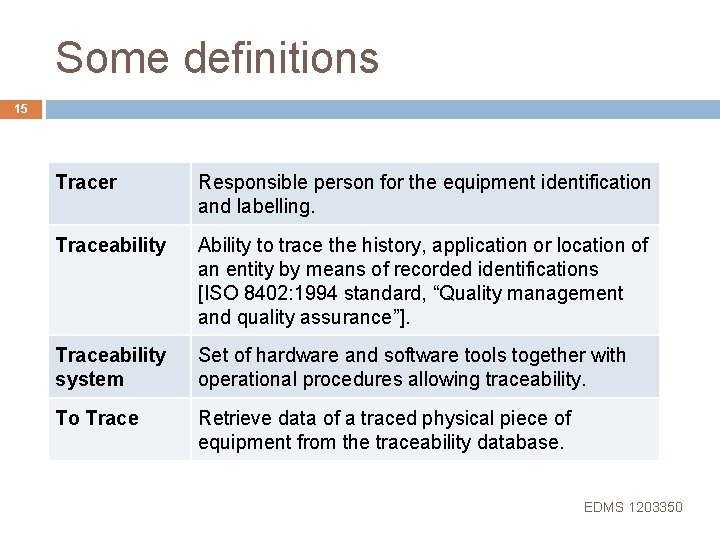 Some definitions

15

| Tracer | Responsible person for the equipment identification and labelling. |
|---|---|
| Traceability | Ability to trace the history, application or location of an entity by means of recorded identifications [ISO 8402:1994 standard, “Quality management and quality assurance”]. |
| Traceability system | Set of hardware and software tools together with operational procedures allowing traceability. |
| To Trace | Retrieve data of a traced physical piece of equipment from the traceability database. |

EDMS 1203350